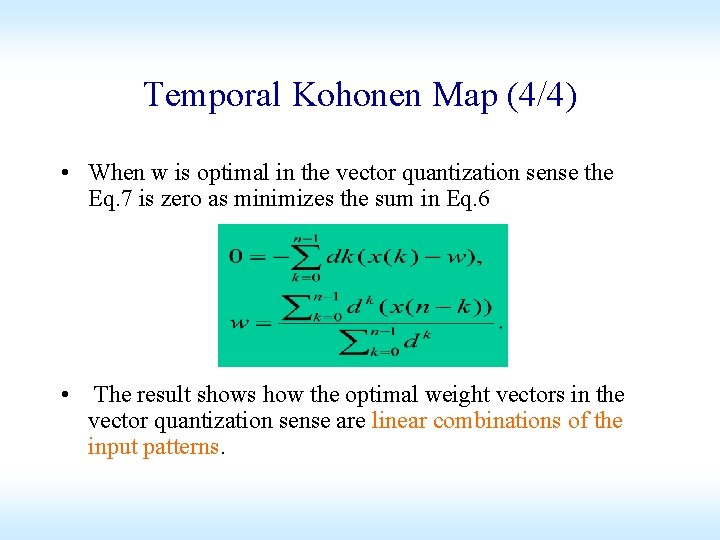 Temporal Kohonen Map (4/4)

• When w is optimal in the vector quantization sense the Eq.7 is zero as minimizes the sum in Eq.6

$0 = -\sum_{k=0}^{n-1} dk(x(k) - w),$

$w = \frac{\sum_{k=0}^{n-1} d^k (x(n-k))}{\sum_{k=0}^{n-1} d^k}.$

• The result shows how the optimal weight vectors in the vector quantization sense are linear combinations of the input patterns.